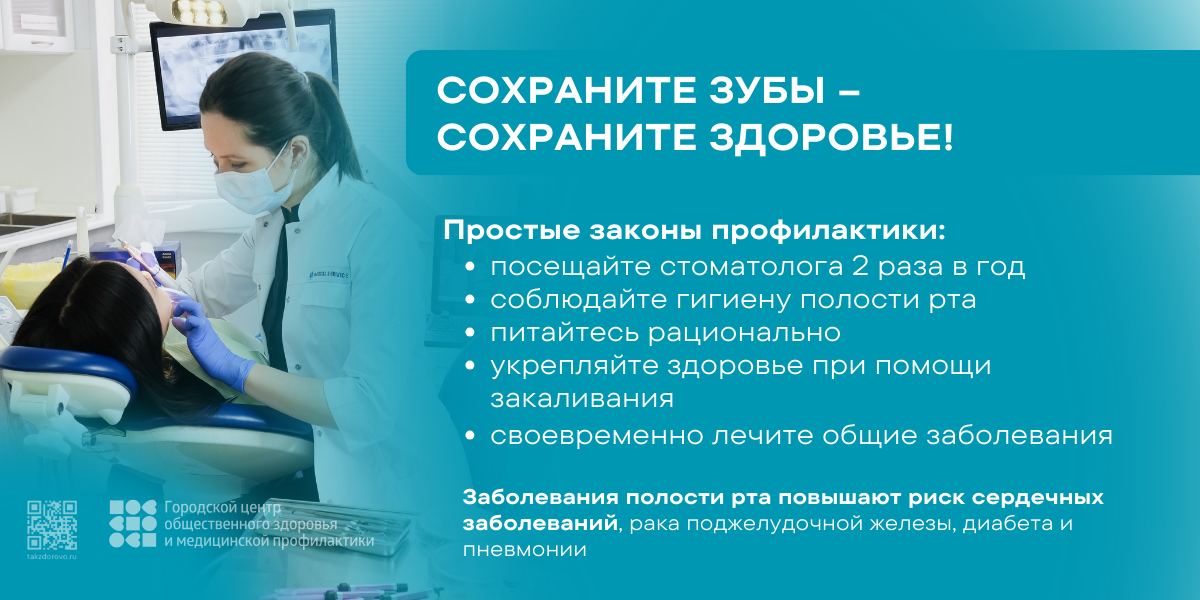 СОХРАНИТЕ ЗУБЫ – СОХРАНИТЕ ЗДОРОВЬЕ!

Простые законы профилактики:
• посещайте стоматолога 2 раза в год
• соблюдайте гигиену полости рта
• питайтесь рационально
• укрепляйте здоровье при помощи закаливания
• своевременно лечите общие заболевания

Заболевания полости рта повышают риск сердечных заболеваний, рака поджелудочной железы, диабета и пневмонии

takzdorovo.ru

Городской центр общественного здоровья и медицинской профилактики